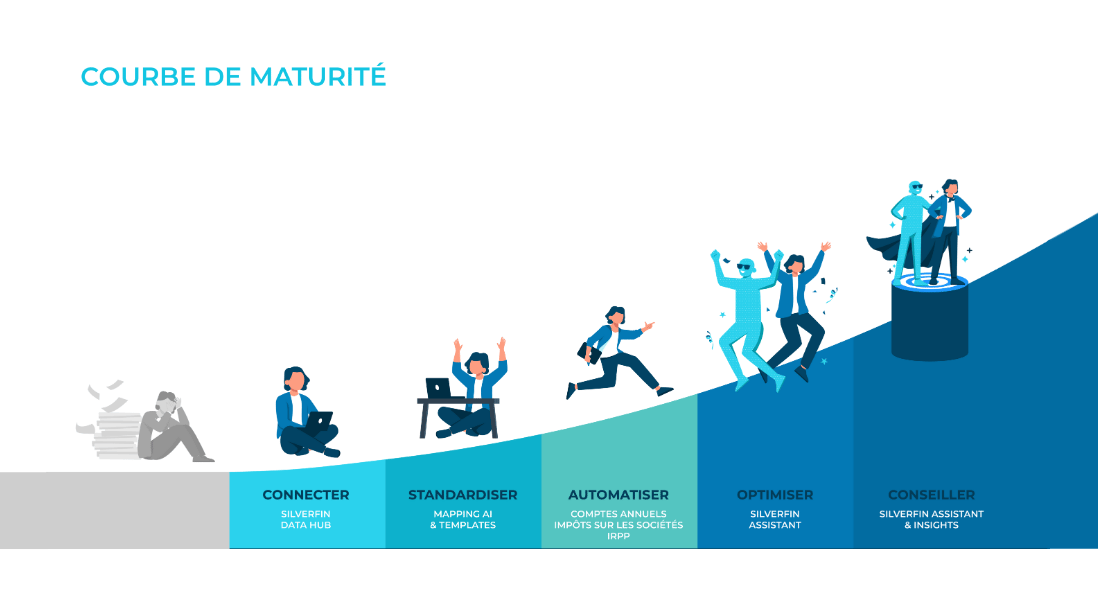 COURBE DE MATURITÉ

CONNECTER
SILVERFIN DATA HUB

STANDARDISER
MAPPING AI & TEMPLATES

AUTOMATISER
COMPTES ANNUELS IMPÔTS SUR LES SOCIÉTÉS IRPP

OPTIMISER
SILVERFIN ASSISTANT

CONSEILLER
SILVERFIN ASSISTANT & INSIGHTS